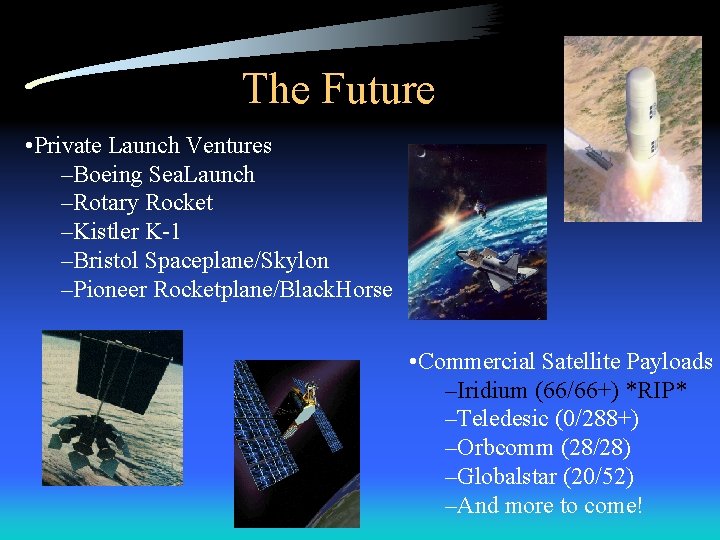 The Future

•Private Launch Ventures
–Boeing SeaLaunch
–Rotary Rocket
–Kistler K-1
–Bristol Spaceplane/Skylon
–Pioneer Rocketplane/BlackHorse

•Commercial Satellite Payloads
–Iridium (66/66+) *RIP*
–Teledesic (0/288+)
–Orbcomm (28/28)
–Globalstar (20/52)
–And more to come!